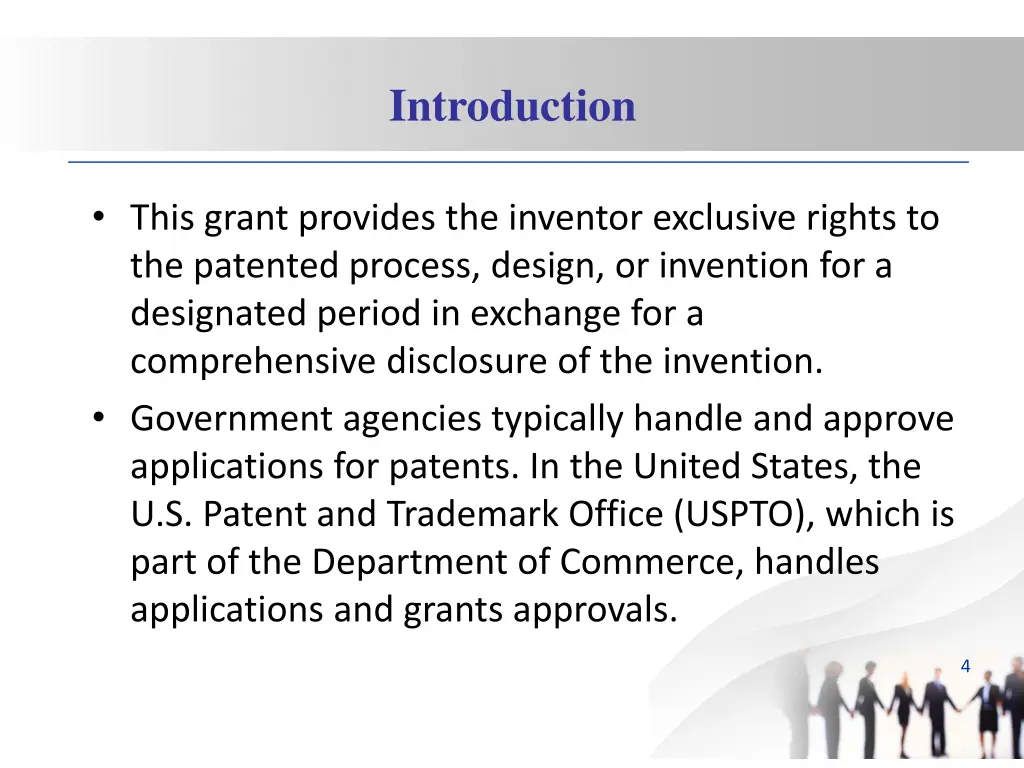 Introduction

• This grant provides the inventor exclusive rights to the patented process, design, or invention for a designated period in exchange for a comprehensive disclosure of the invention.

• Government agencies typically handle and approve applications for patents. In the United States, the U.S. Patent and Trademark Office (USPTO), which is part of the Department of Commerce, handles applications and grants approvals.

4